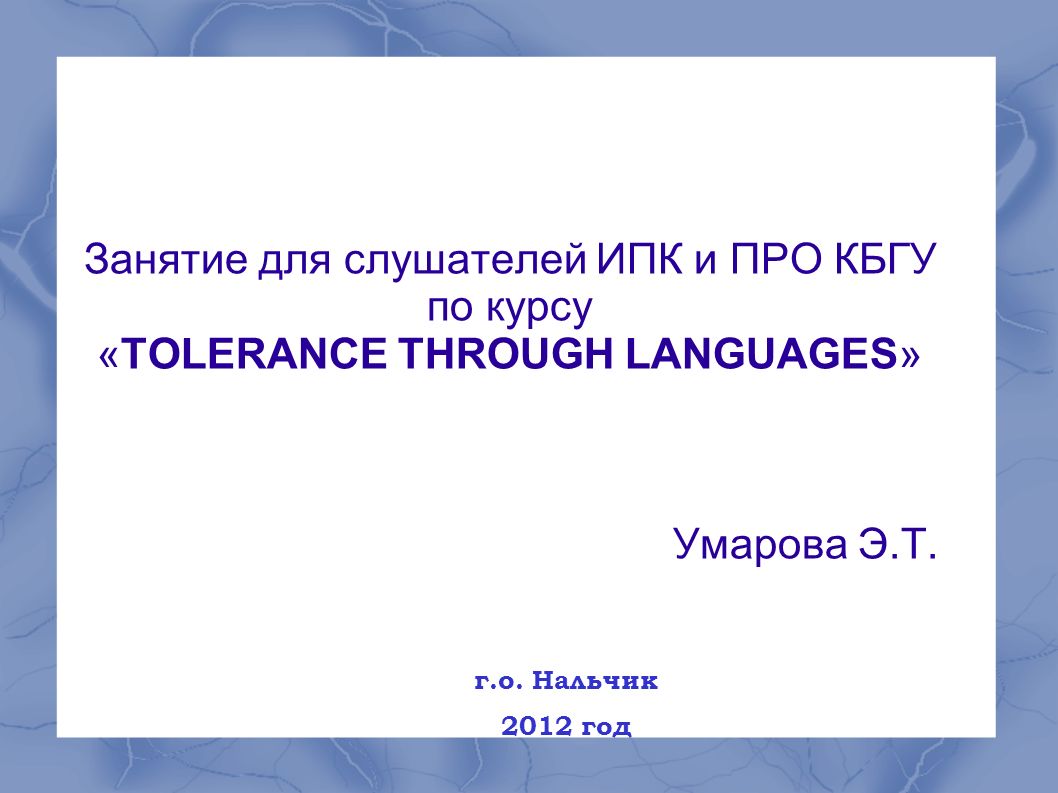 Занятие для слушателей ИПК и ПРО КБГУ по курсу «TOLERANCE THROUGH LANGUAGES»

Умарова Э.Т.

г.о. Нальчик

2012 год